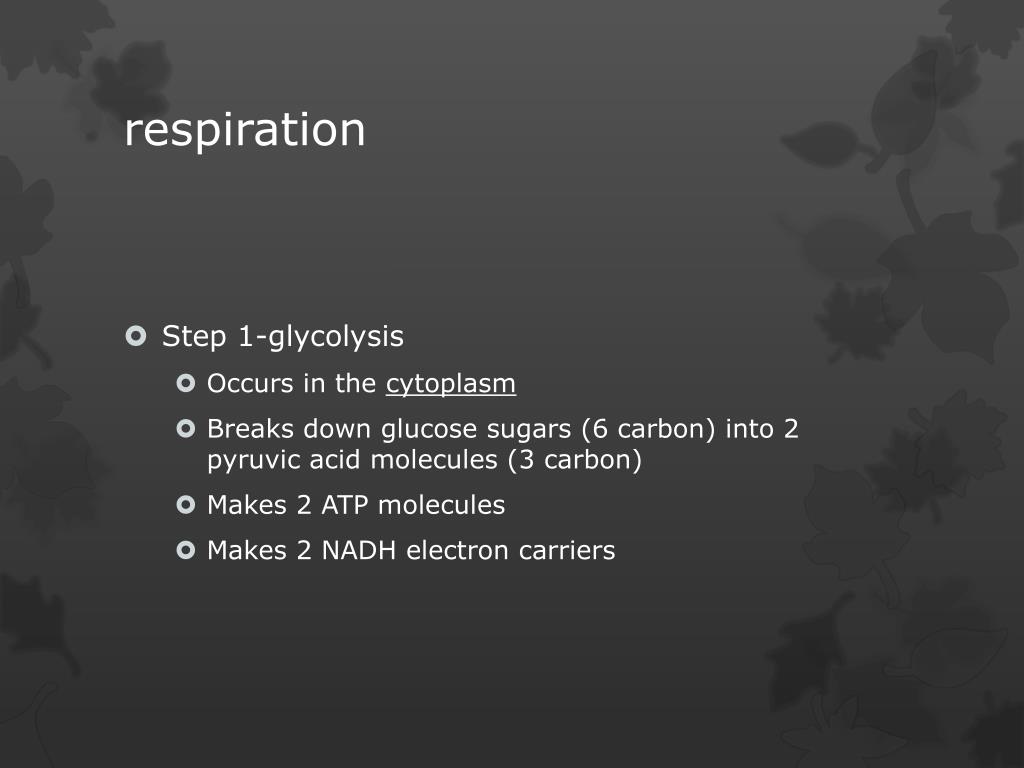 respiration

Step 1-glycolysis

Occurs in the cytoplasm

Breaks down glucose sugars (6 carbon) into 2 pyruvic acid molecules (3 carbon)

Makes 2 ATP molecules

Makes 2 NADH electron carriers